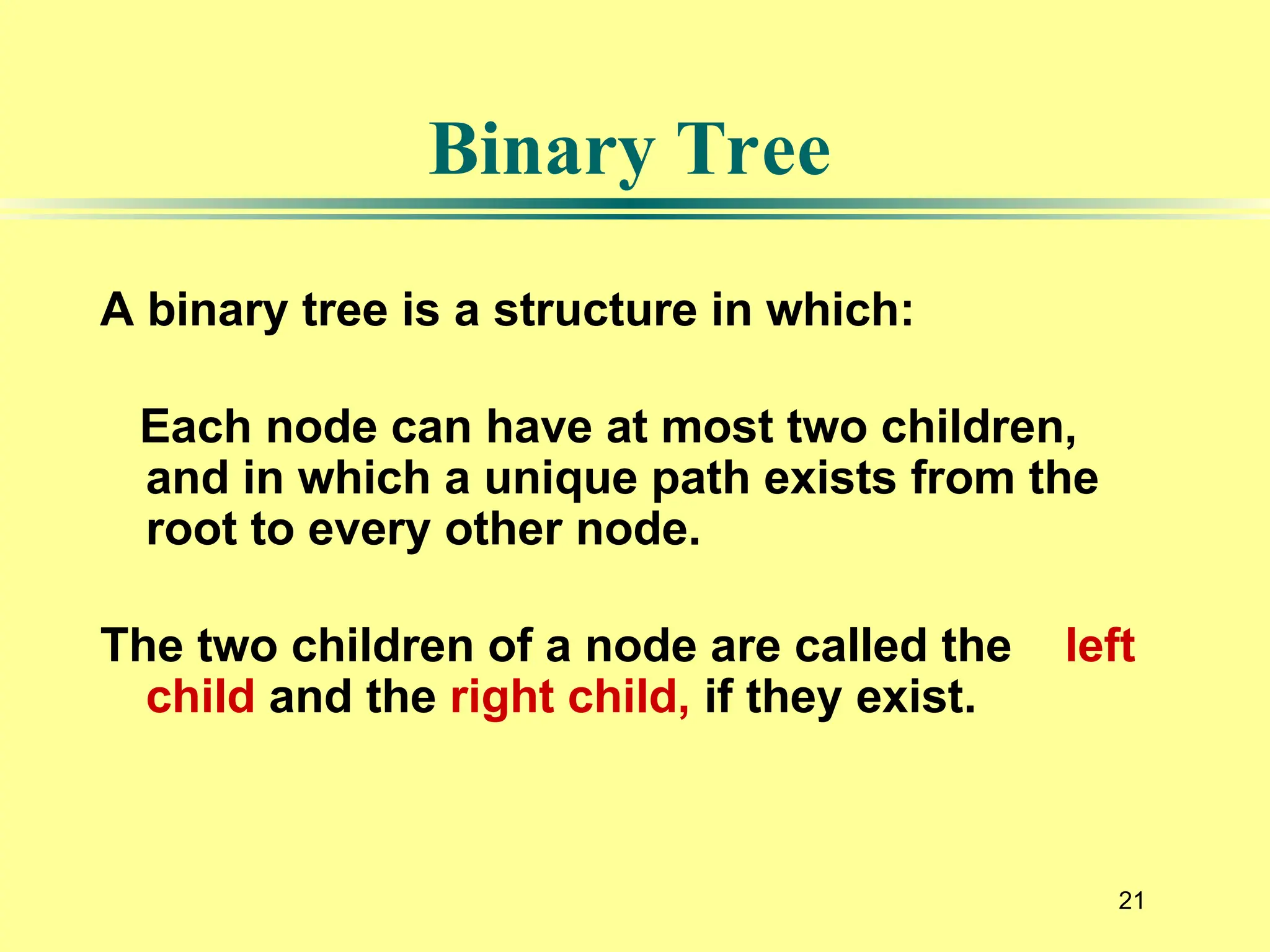 Binary Tree

A binary tree is a structure in which:

Each node can have at most two children, and in which a unique path exists from the root to every other node.

The two children of a node are called the left child and the right child, if they exist.

21